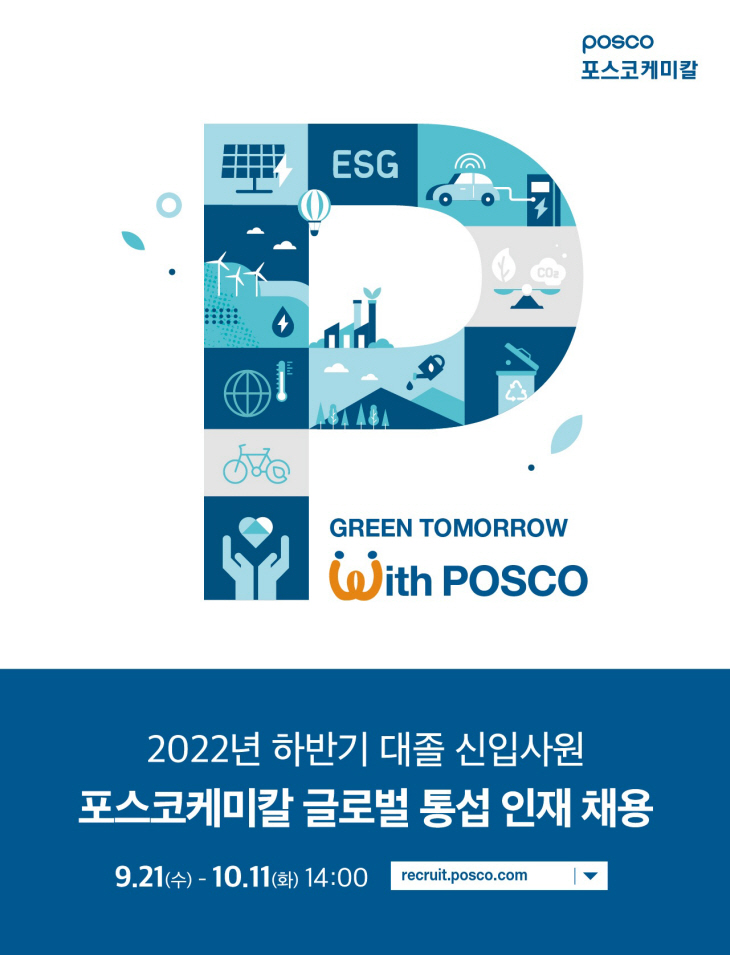 posco
포스코케미칼

ESG

$CO_2$

GREEN TOMORROW
With POSCO

2022년 하반기 대졸 신입사원
포스코케미칼 글로벌 통섭 인재 채용

9.21(수) - 10.11(화) 14:00

recruit.posco.com